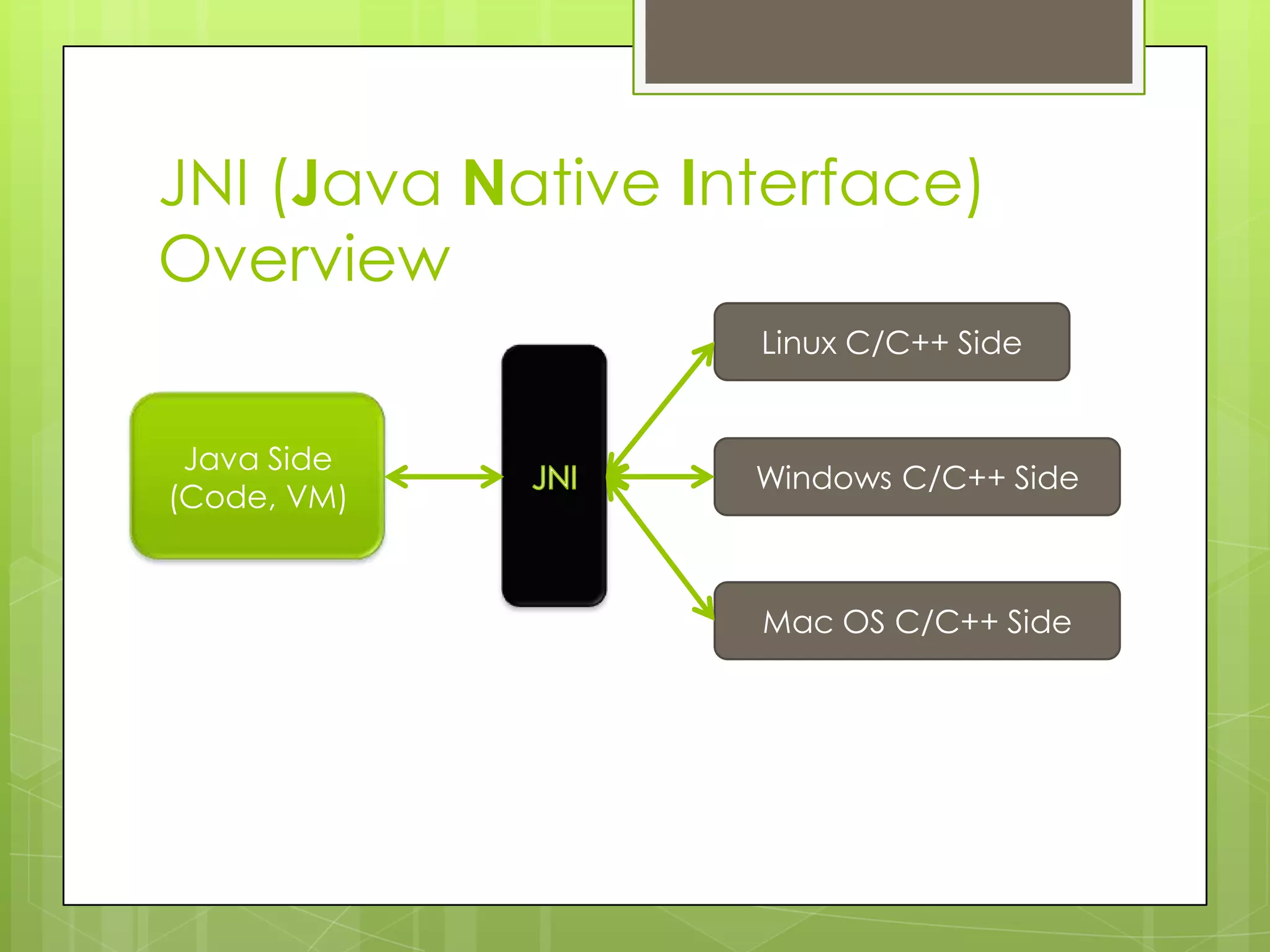 JNI (Java Native Interface) Overview

Java Side (Code, VM)

JNI

Linux C/C++ Side

Windows C/C++ Side

Mac OS C/C++ Side